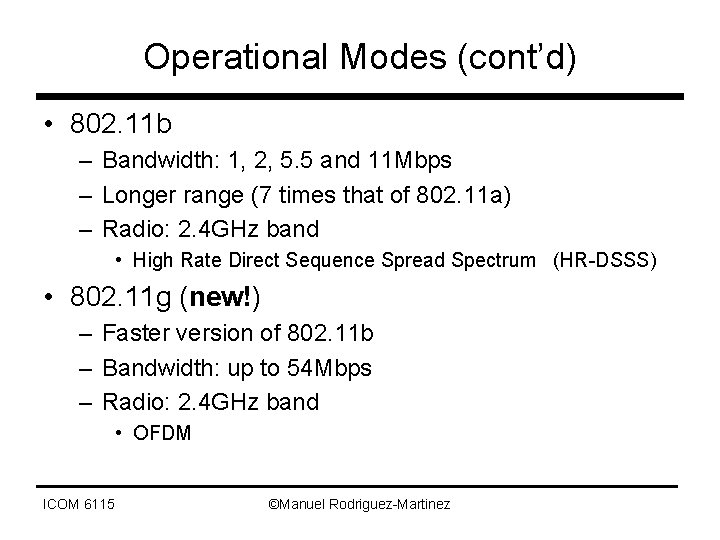 Operational Modes (cont'd)

• 802.11b
– Bandwidth: 1, 2, 5.5 and 11Mbps
– Longer range (7 times that of 802.11a)
– Radio: 2.4GHz band
• High Rate Direct Sequence Spread Spectrum (HR-DSSS)

• 802.11g (new!)
– Faster version of 802.11b
– Bandwidth: up to 54Mbps
– Radio: 2.4GHz band
• OFDM

ICOM 6115 ©Manuel Rodriguez-Martinez